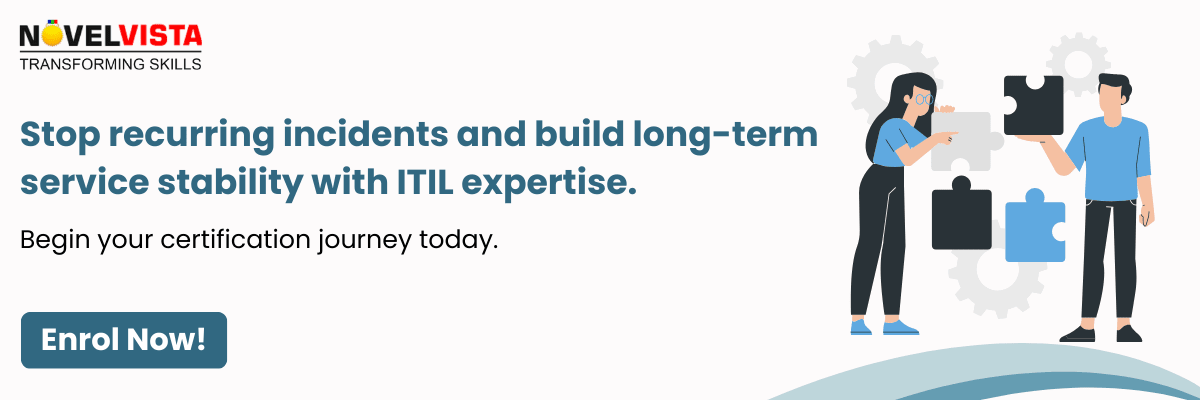 NOVELVISTA
TRANSFORMING SKILLS

Stop recurring incidents and build long-term service stability with ITIL expertise.

Begin your certification journey today.

Enrol Now!